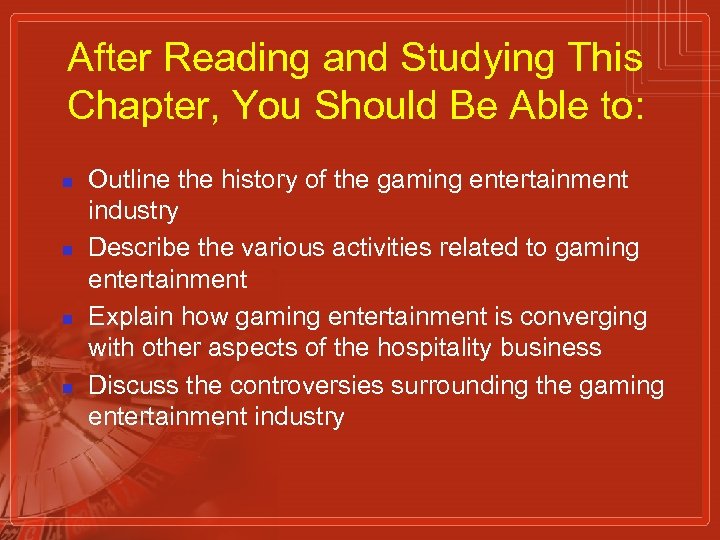 After Reading and Studying This Chapter, You Should Be Able to:

- Outline the history of the gaming entertainment industry
- Describe the various activities related to gaming entertainment
- Explain how gaming entertainment is converging with other aspects of the hospitality business
- Discuss the controversies surrounding the gaming entertainment industry